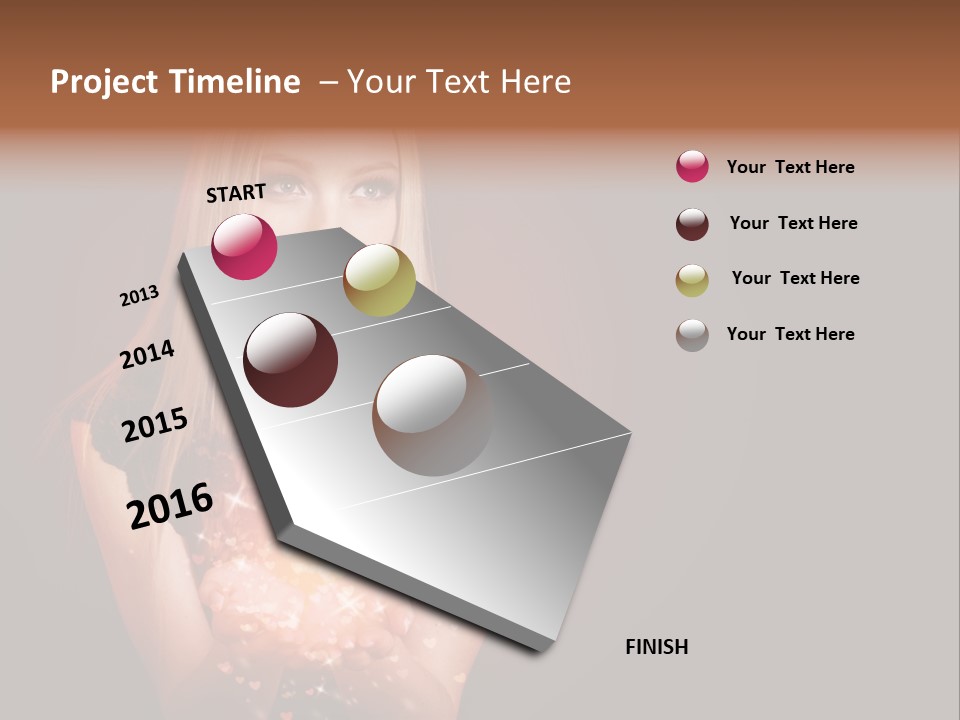 Project Timeline – Your Text Here

START

2013

2014

2015

2016

FINISH

Your Text Here

Your Text Here

Your Text Here

Your Text Here